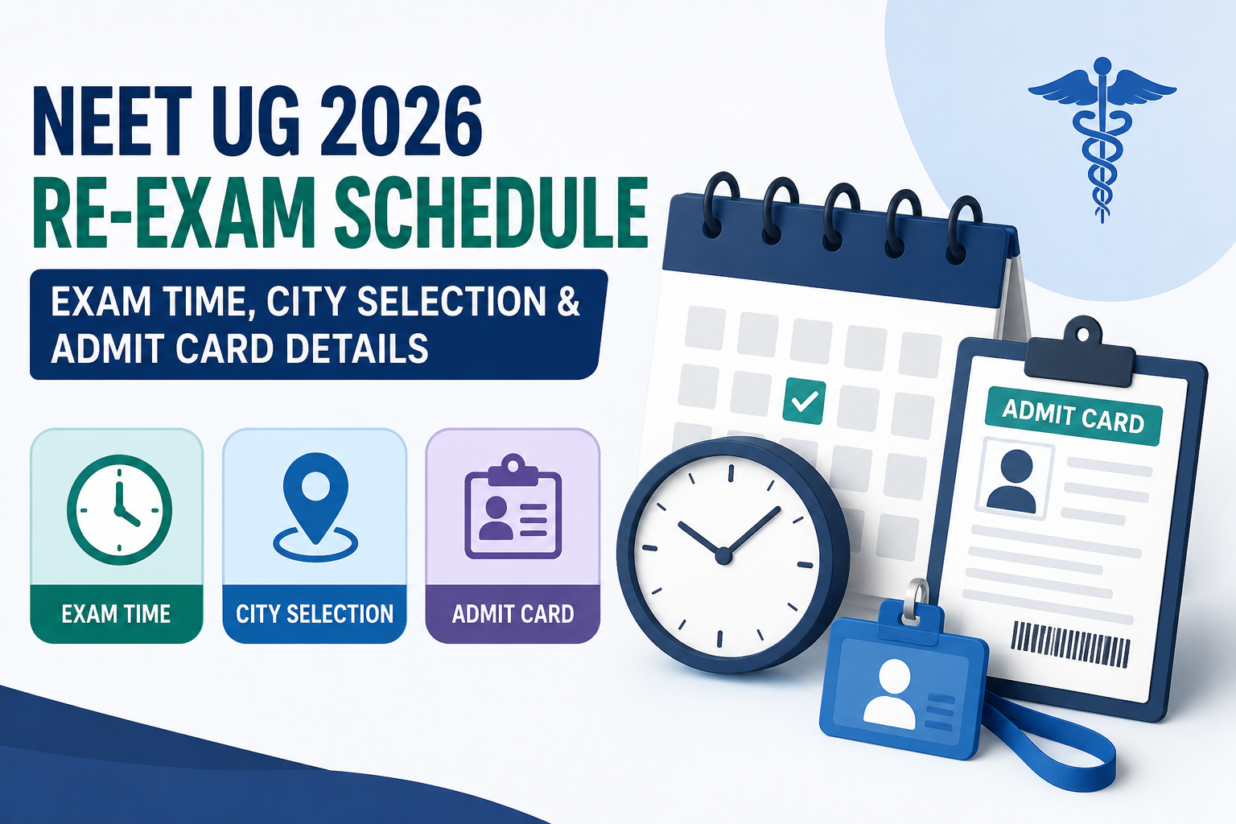 NEET UG 2026
RE-EXAM SCHEDULE

EXAM TIME, CITY SELECTION & ADMIT CARD DETAILS

EXAM TIME

CITY SELECTION

ADMIT CARD

ADMIT CARD